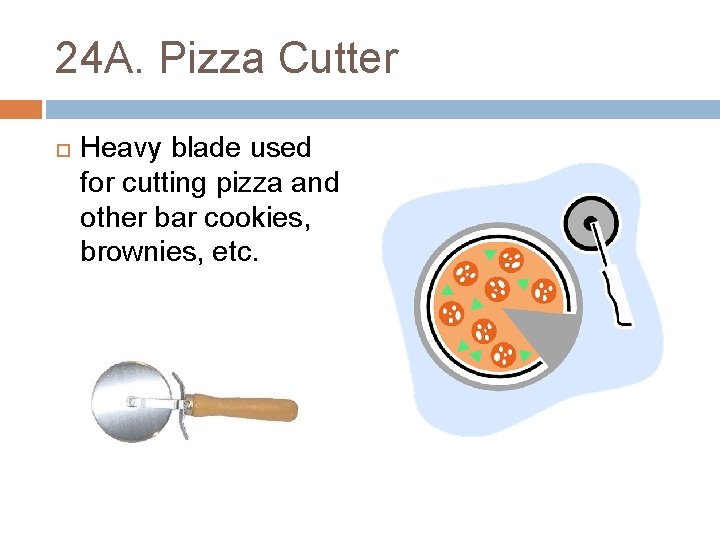 24A. Pizza Cutter

Heavy blade used for cutting pizza and other bar cookies, brownies, etc.